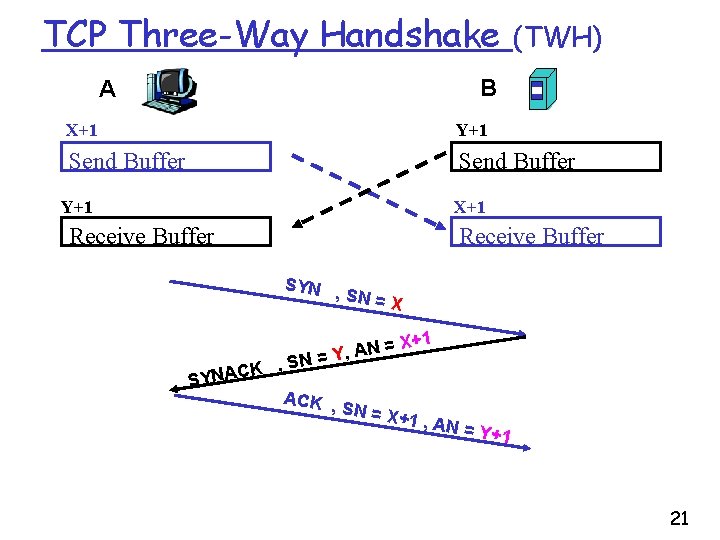 TCP Three-Way Handshake (TWH)

A

B

X+1

Send Buffer

Y+1

Send Buffer

Y+1

Receive Buffer

X+1

Receive Buffer

SYN , SN = X

SYNACK , SN = Y, AN = X+1

ACK , SN = X+1 , AN = Y+1

21